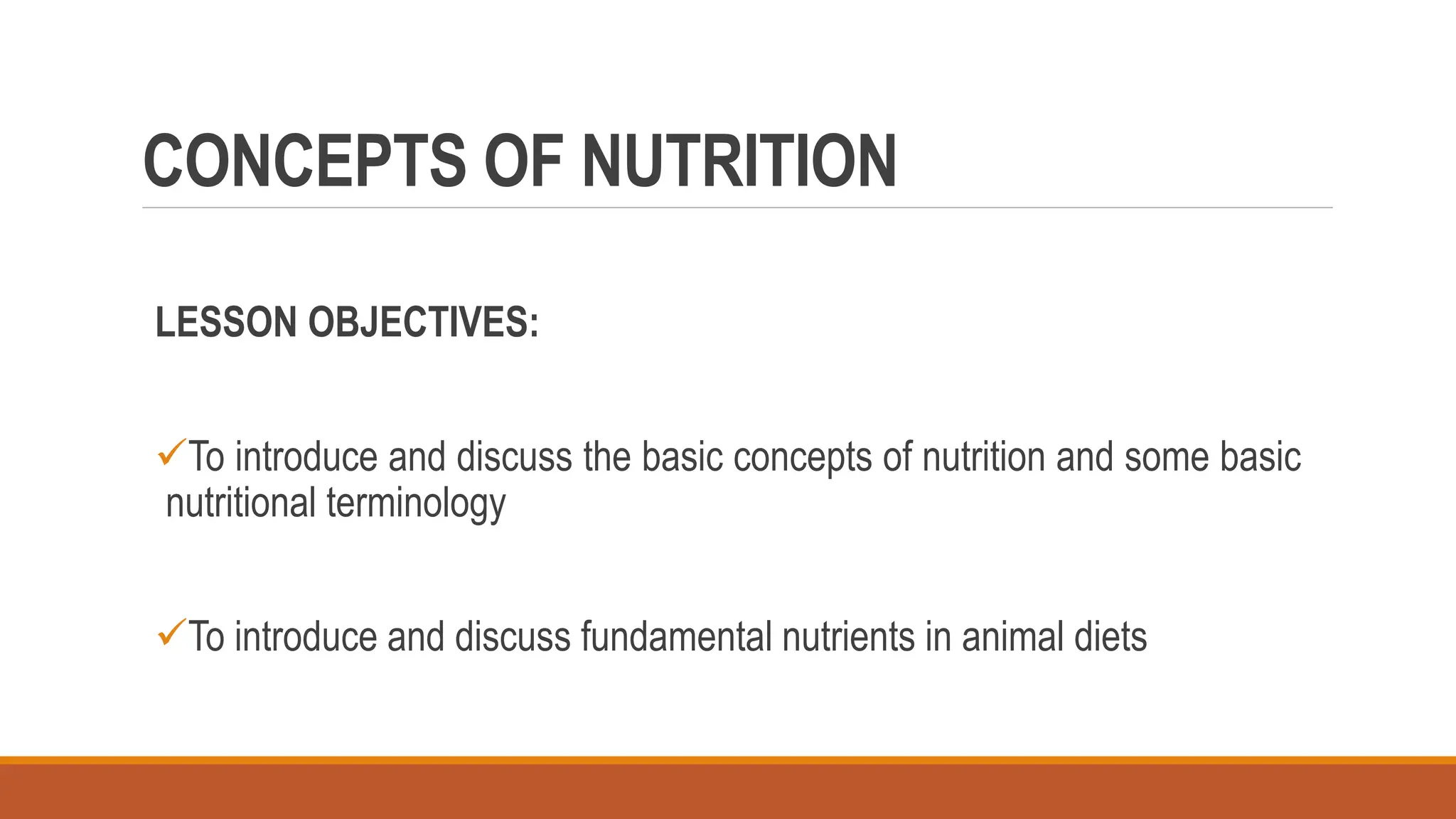 CONCEPTS OF NUTRITION

LESSON OBJECTIVES:

✓To introduce and discuss the basic concepts of nutrition and some basic nutritional terminology

✓To introduce and discuss fundamental nutrients in animal diets